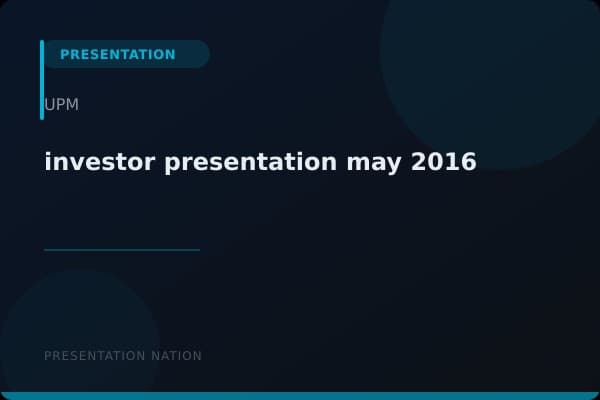 PRESENTATION

UPM

investor presentation may 2016

PRESENTATION NATION